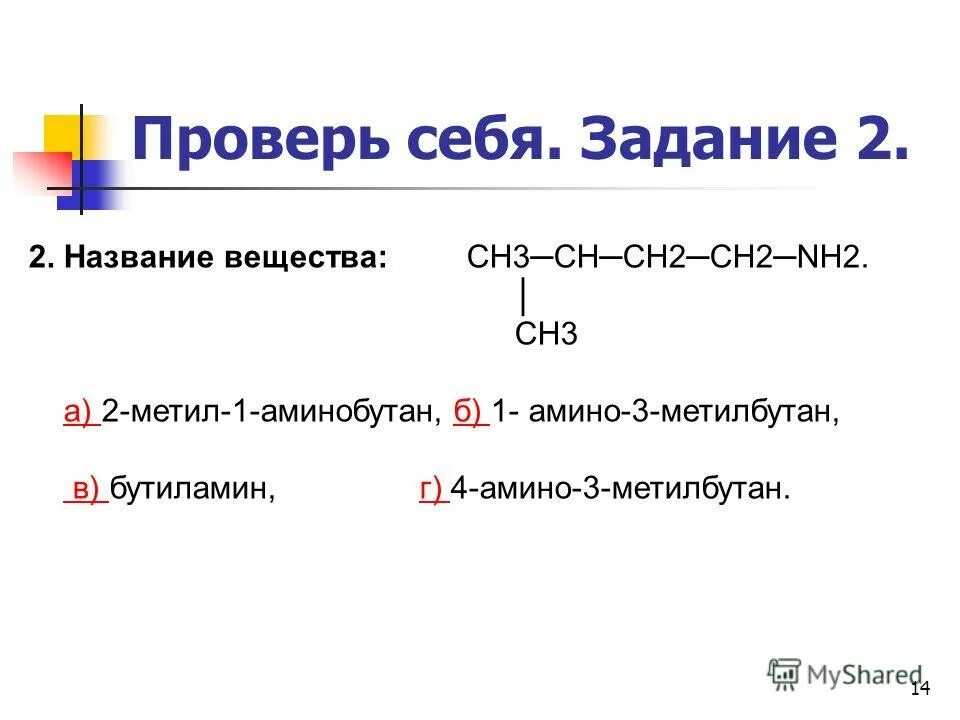 Проверь себя. Задание 2.

2. Название вещества: CH3─CH─CH2─CH2─NH2.
│
CH3

а) 2-метил-1-аминобутан, б) 1- амино-3-метилбутан,

в) бутиламин, г) 4-амино-3-метилбутан.

MyShared

14